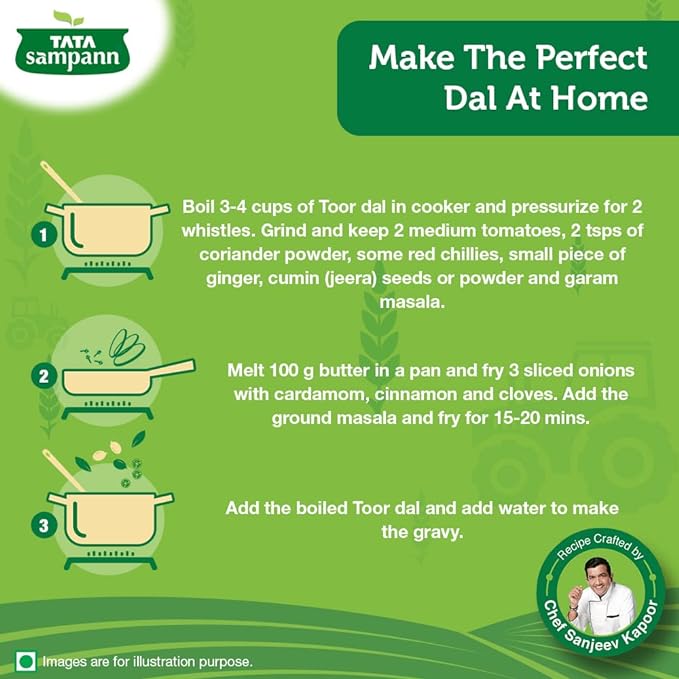 TATA
sampann

Make The Perfect Dal At Home

1

Boil 3-4 cups of Toor dal in cooker and pressurize for 2 whistles. Grind and keep 2 medium tomatoes, 2 tsps of coriander powder, some red chillies, small piece of ginger, cumin (jeera) seeds or powder and garam masala.

2

Melt 100 g butter in a pan and fry 3 sliced onions with cardamom, cinnamon and cloves. Add the ground masala and fry for 15-20 mins.

3

Add the boiled Toor dal and add water to make the gravy.

Recipe Crafted by
Chef Sanjeev Kapoor

Images are for illustration purpose.